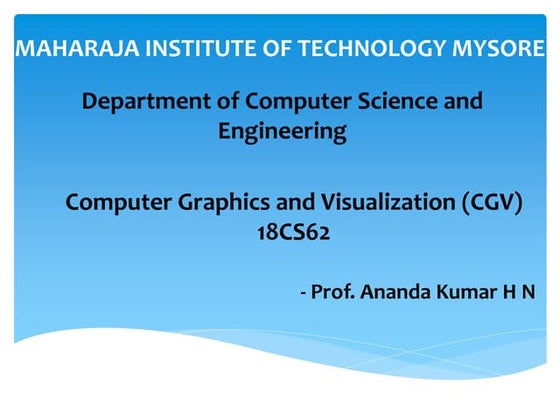 MAHARAJA INSTITUTE OF TECHNOLOGY MYSORE

Department of Computer Science and Engineering

Computer Graphics and Visualization (CGV) 18CS62

- Prof. Ananda Kumar H N